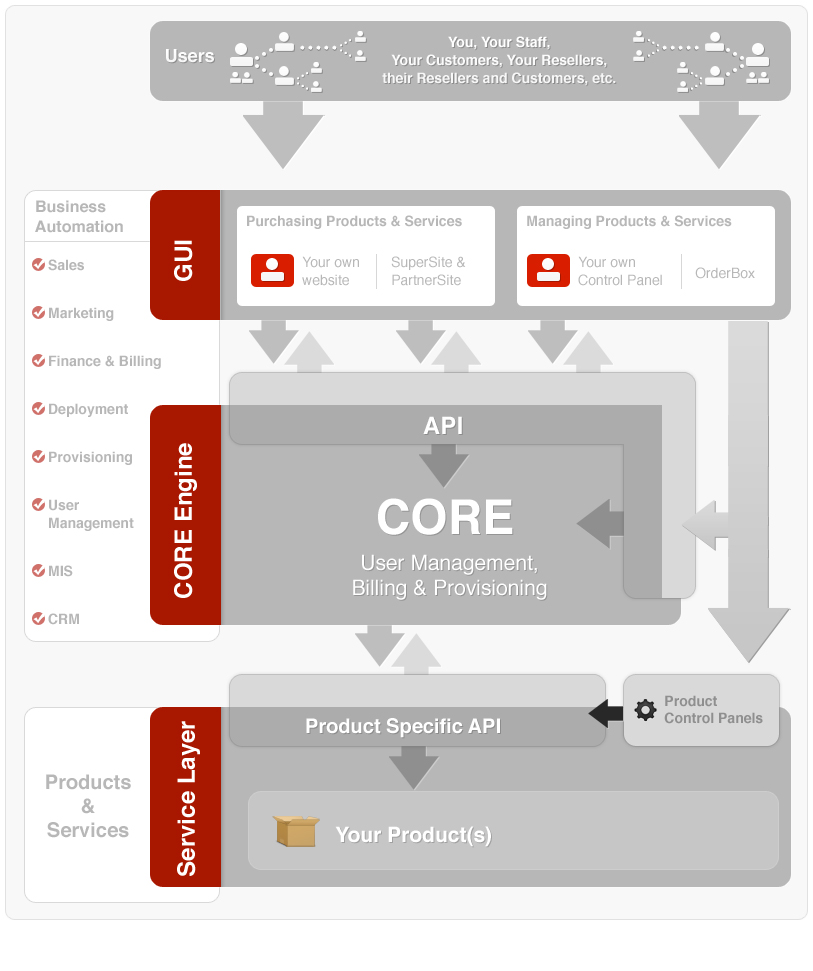 Users

You, Your Staff, Your Customers, Your Resellers, their Resellers and Customers, etc.

Business Automation

Sales

Marketing

Finance & Billing

Deployment

Provisioning

User Management

MIS

CRM

GUI

Purchasing Products & Services

Your own website

SuperSite & PartnerSite

Managing Products & Services

Your own Control Panel

OrderBox

CORE Engine

API

CORE

User Management, Billing & Provisioning

Products & Services

Service Layer

Product Specific API

Product Control Panels

Your Product(s)